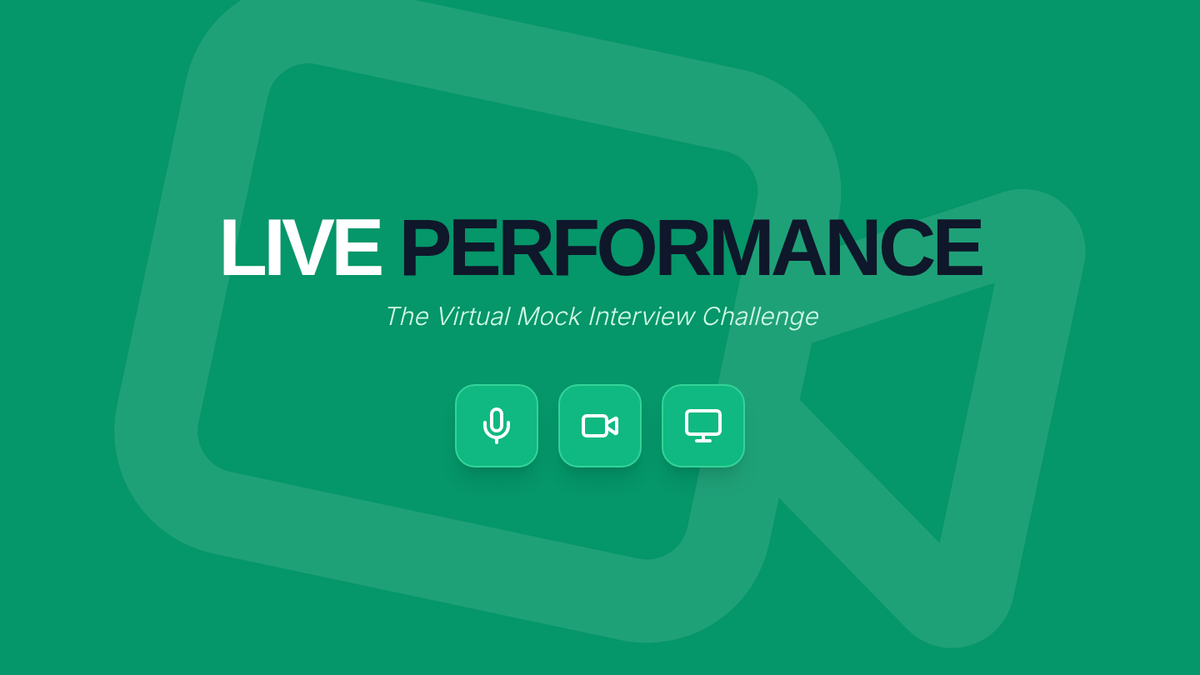 LIVE PERFORMANCE

The Virtual Mock Interview Challenge